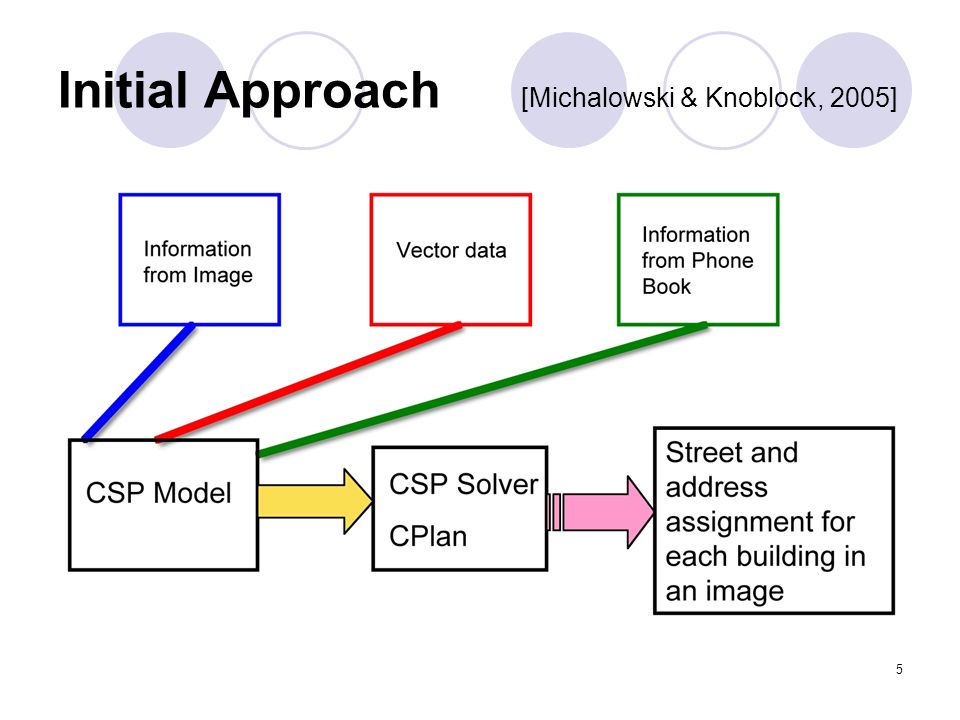 Initial Approach [Michalowski & Knoblock, 2005]

Information from Image

Vector data

Information from Phone Book

CSP Model

CSP Solver
CPlan

Street and address assignment for each building in an image

5